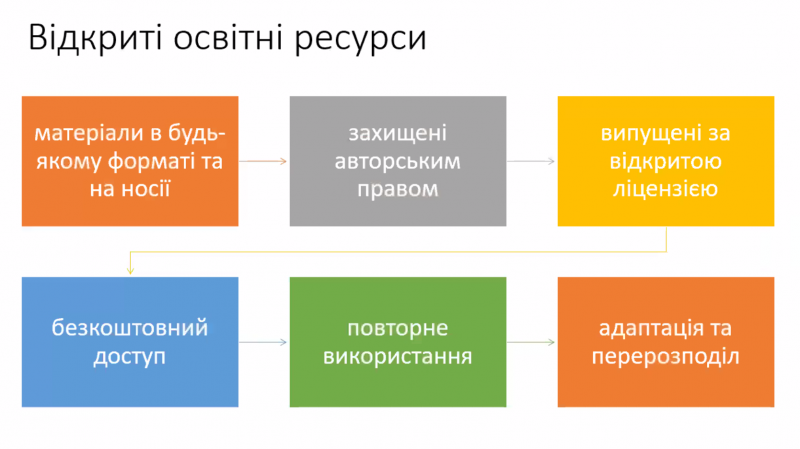 Відкриті освітні ресурси

матеріали в будь-якому форматі та на носії

захищені авторським правом

випущені за відкритою ліцензією

безкоштовний доступ

повторне використання

адаптація та перерозподіл